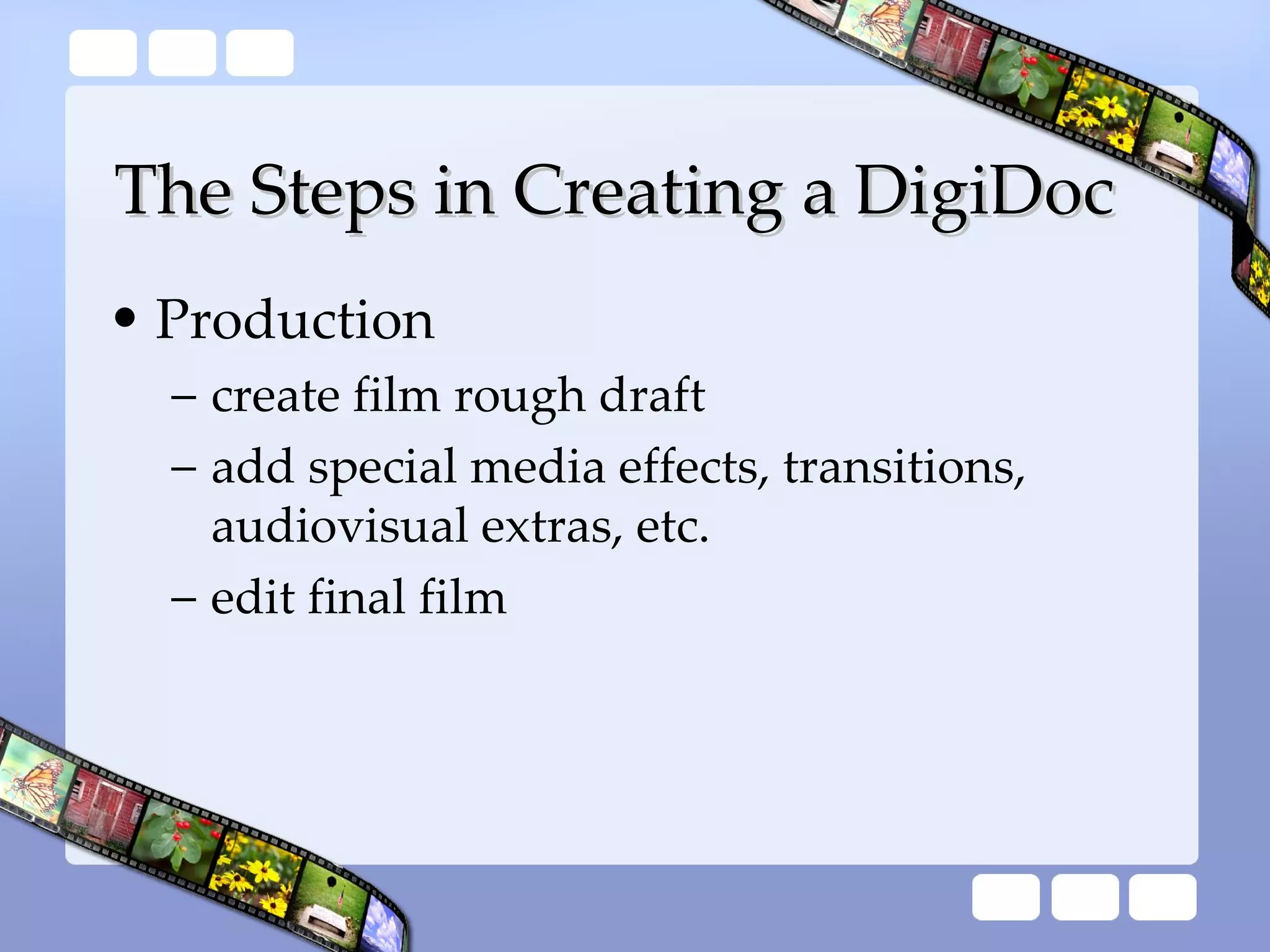 The Steps in Creating a DigiDoc

• Production
– create film rough draft
– add special media effects, transitions, audiovisual extras, etc.
– edit final film